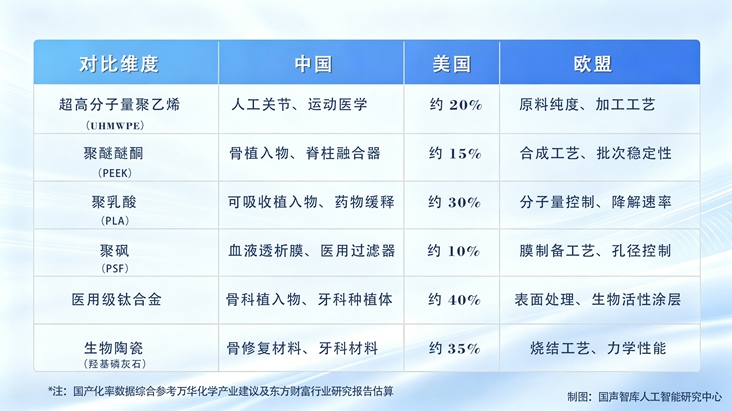 | 对比维度 | 中国 | 美国 | 欧盟 |
|---|---|---|---|
| 超高分子量聚乙烯 (UHMWPE) | 人工关节、运动医学 | 约 20% | 原料纯度、加工工艺 |
| 聚醚醚酮 (PEEK) | 骨植入物、脊柱融合器 | 约 15% | 合成工艺、批次稳定性 |
| 聚乳酸 (PLA) | 可吸收植入物、药物缓释 | 约 30% | 分子量控制、降解速率 |
| 聚砜 (PSF) | 血液透析膜、医用过滤器 | 约 10% | 膜制备工艺、孔径控制 |
| 医用级钛合金 | 骨科植入物、牙科种植体 | 约 40% | 表面处理、生物活性涂层 |
| 生物陶瓷 (羟基磷灰石) | 骨修复材料、牙科材料 | 约 35% | 烧结工艺、力学性能 |

*注：国产化率数据综合参考万华化学产业建议及东方财富行业研究报告估算

制图：国声智库人工智能研究中心